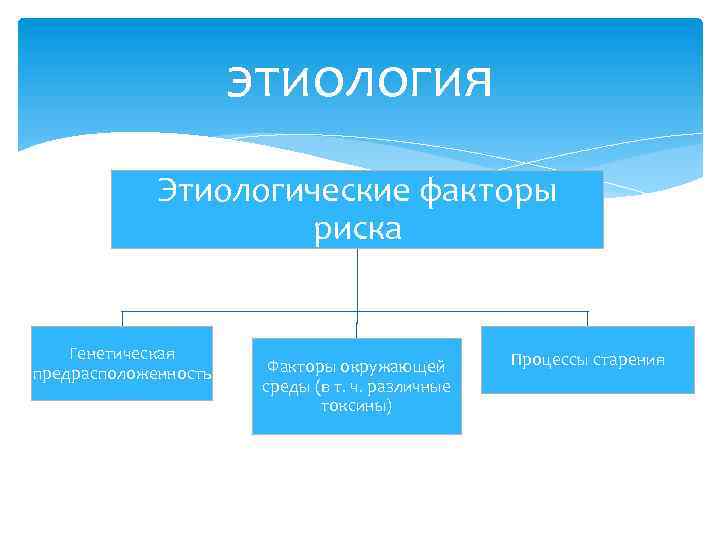 ЭТИОЛОГИЯ

Этиологические факторы риска

Генетическая предрасположенность

Факторы окружающей среды (в т. ч. различные токсины)

Процессы старения